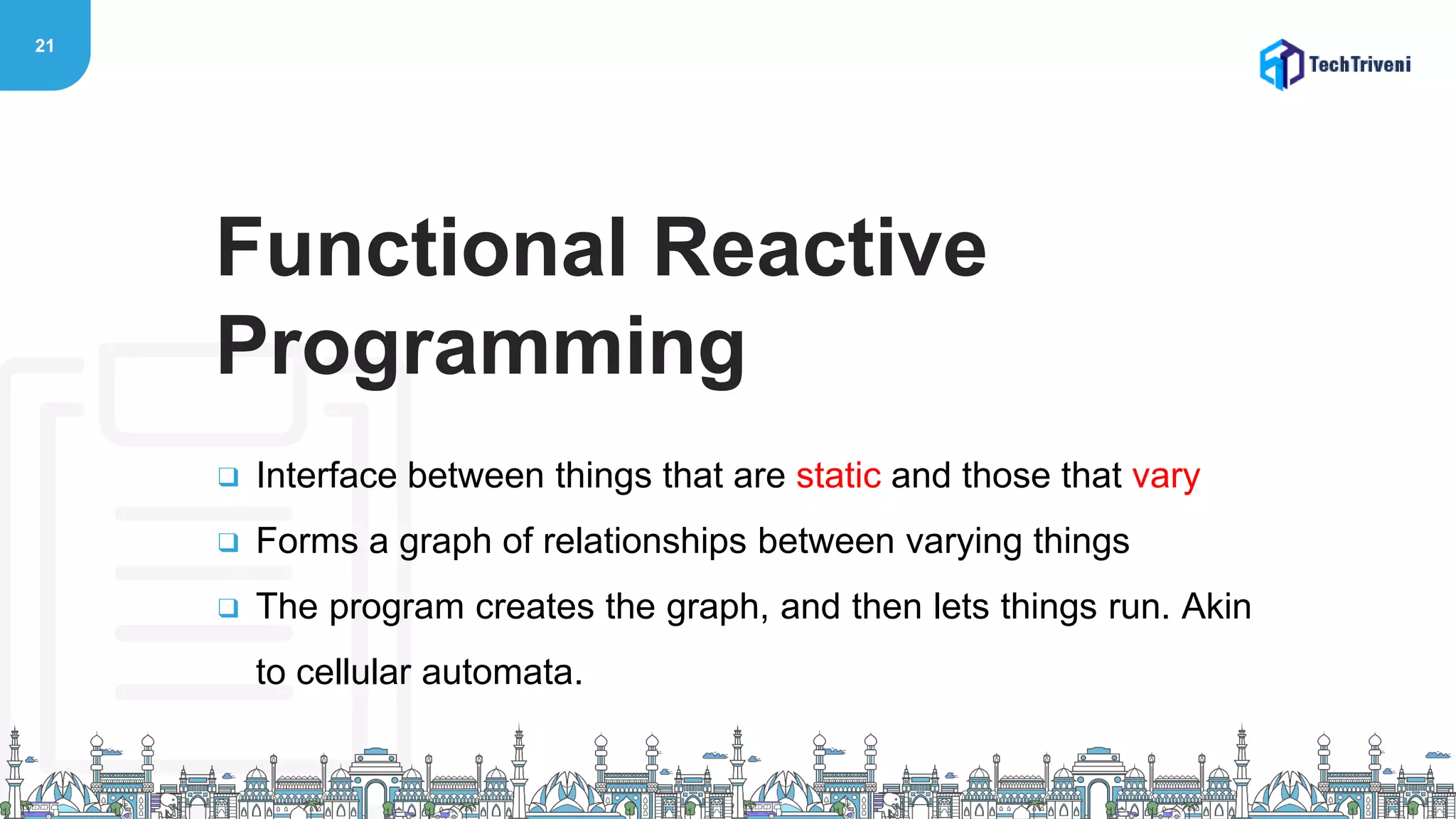 21

TechTriveni

Functional Reactive Programming

❑ Interface between things that are static and those that vary

❑ Forms a graph of relationships between varying things

❑ The program creates the graph, and then lets things run. Akin to cellular automata.